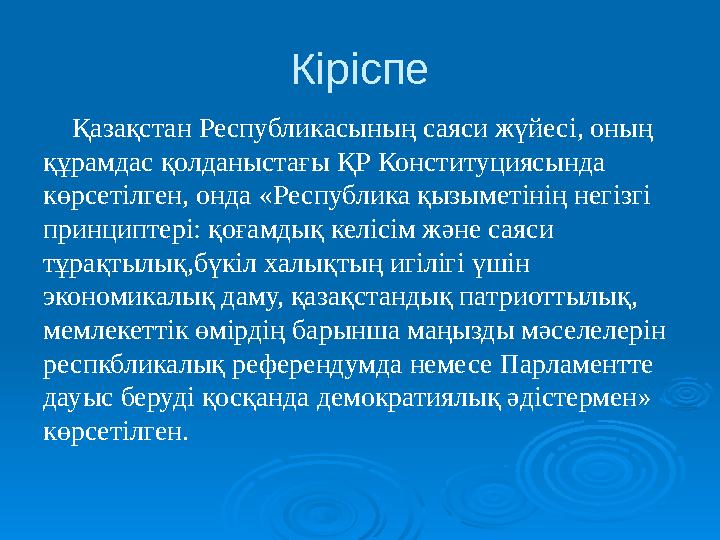 Кіріспе

Қазақстан Республикасының саяси жүйесі, оның құрамдас қолданыстағы ҚР Конституциясында көрсетілген, онда «Республика қызыметінің негізгі принциптері: қоғамдық келісім және саяси тұрақтылық,бүкіл халықтың игілігі үшін экономикалық даму, қазақстандық патриоттылық, мемлекеттік өмірдің барынша маңызды мәселелерін респкбликалық референдумда немесе Парламентте дауыс беруді қосқанда демократиялық әдістермен» көрсетілген.